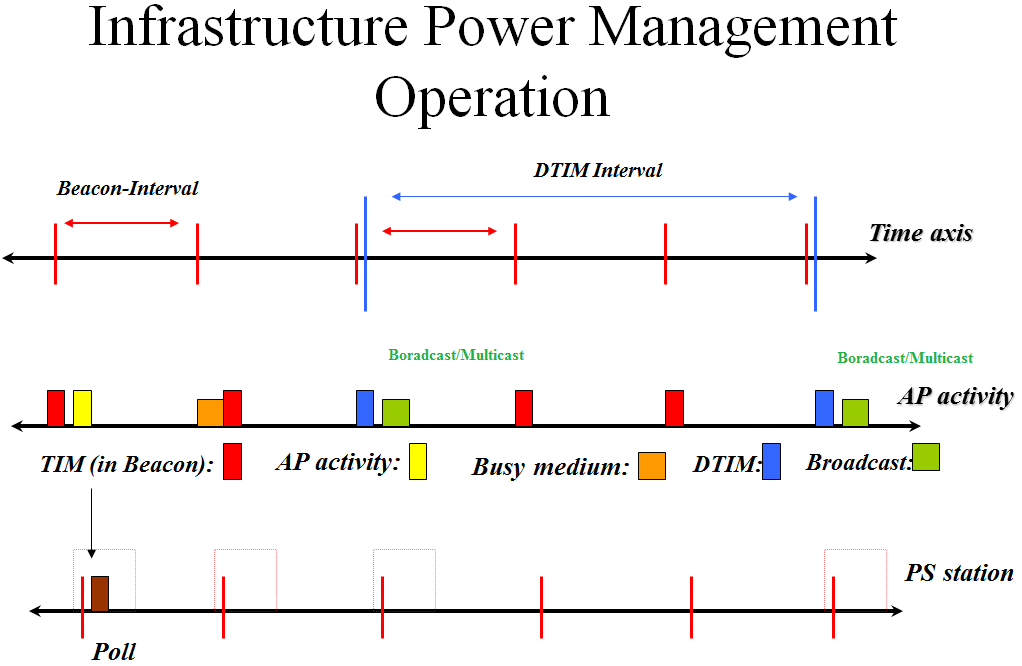 Infrastructure Power Management Operation

Beacon-Interval

DTIM Interval

Time axis

Boradcast/Multicast

Boradcast/Multicast

AP activity

TIM (in Beacon):

AP activity:

Busy medium:

DTIM:

Broadcast:

PS station

Poll